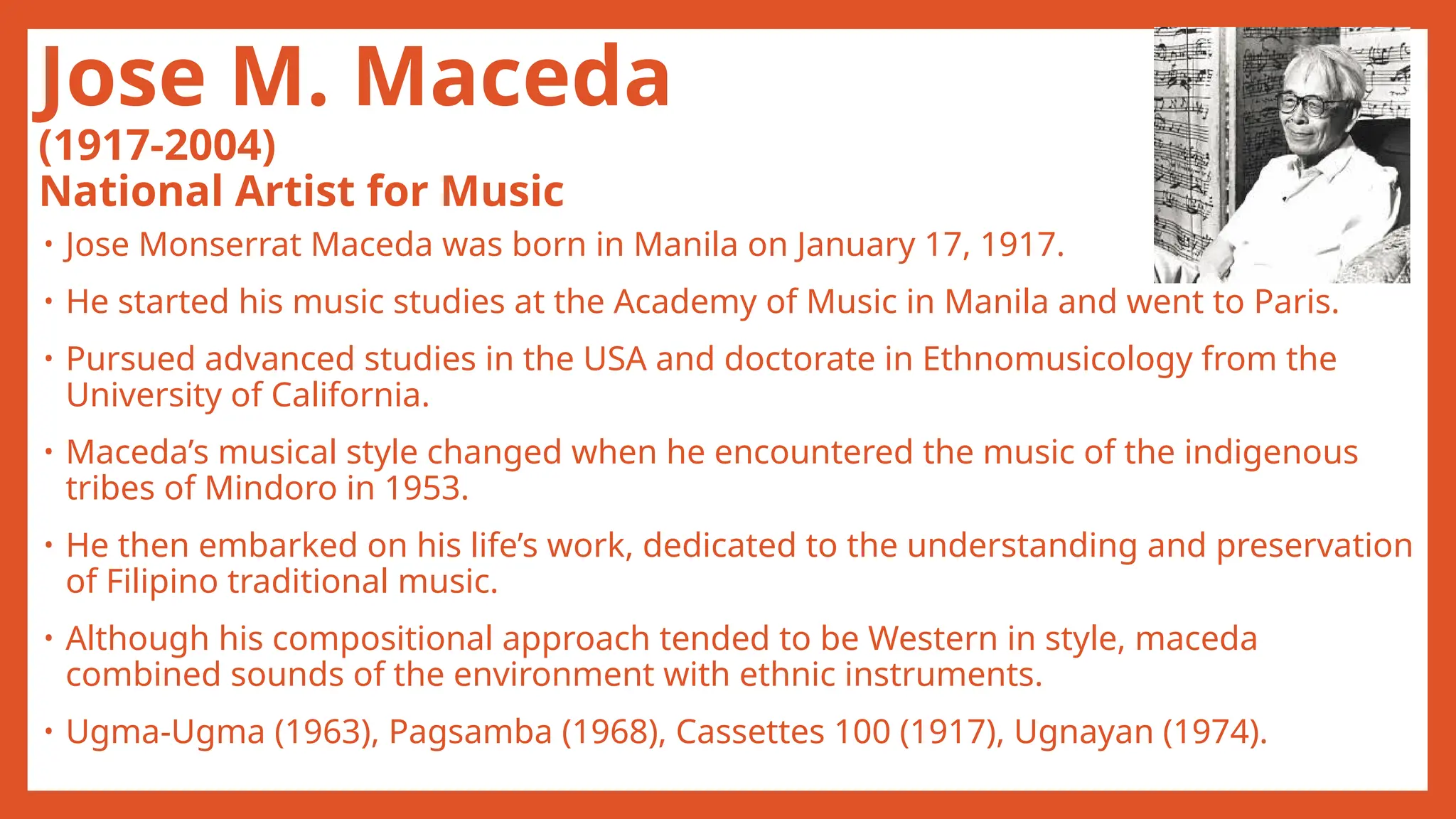 Jose M. Maceda
(1917-2004)
National Artist for Music

• Jose Monserrat Maceda was born in Manila on January 17, 1917.

• He started his music studies at the Academy of Music in Manila and went to Paris.

• Pursued advanced studies in the USA and doctorate in Ethnomusicology from the University of California.

• Maceda's musical style changed when he encountered the music of the indigenous tribes of Mindoro in 1953.

• He then embarked on his life's work, dedicated to the understanding and preservation of Filipino traditional music.

• Although his compositional approach tended to be Western in style, maceda combined sounds of the environment with ethnic instruments.

• Ugma-Ugma (1963), Pagsamba (1968), Cassettes 100 (1917), Ugnayan (1974).